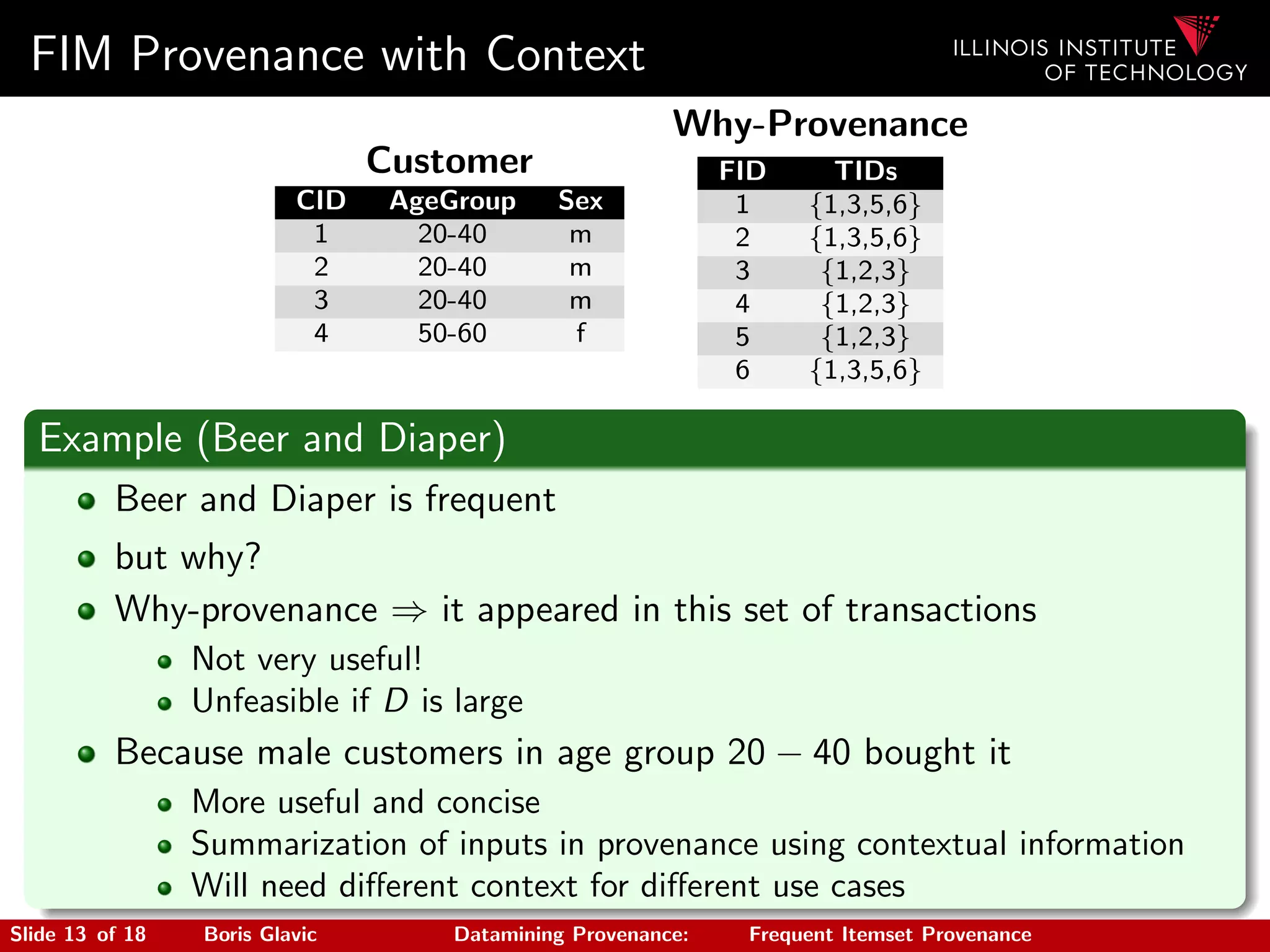 FIM Provenance with Context

ILLINOIS INSTITUTE OF TECHNOLOGY

Customer

| CID | AgeGroup | Sex |
|---|---|---|
| 1 | 20-40 | m |
| 2 | 20-40 | m |
| 3 | 20-40 | m |
| 4 | 50-60 | f |

Why-Provenance

| FID | TIDs |
|---|---|
| 1 | {1,3,5,6} |
| 2 | {1,3,5,6} |
| 3 | {1,2,3} |
| 4 | {1,2,3} |
| 5 | {1,2,3} |
| 6 | {1,3,5,6} |

Example (Beer and Diaper)

- Beer and Diaper is frequent
- but why?
- Why-provenance $\Rightarrow$ it appeared in this set of transactions
  - Not very useful!
  - Unfeasible if $D$ is large
- Because male customers in age group $20 - 40$ bought it
  - More useful and concise
  - Summarization of inputs in provenance using contextual information
  - Will need different context for different use cases

Slide 13 of 18 Boris Glavic Datamining Provenance: Frequent Itemset Provenance